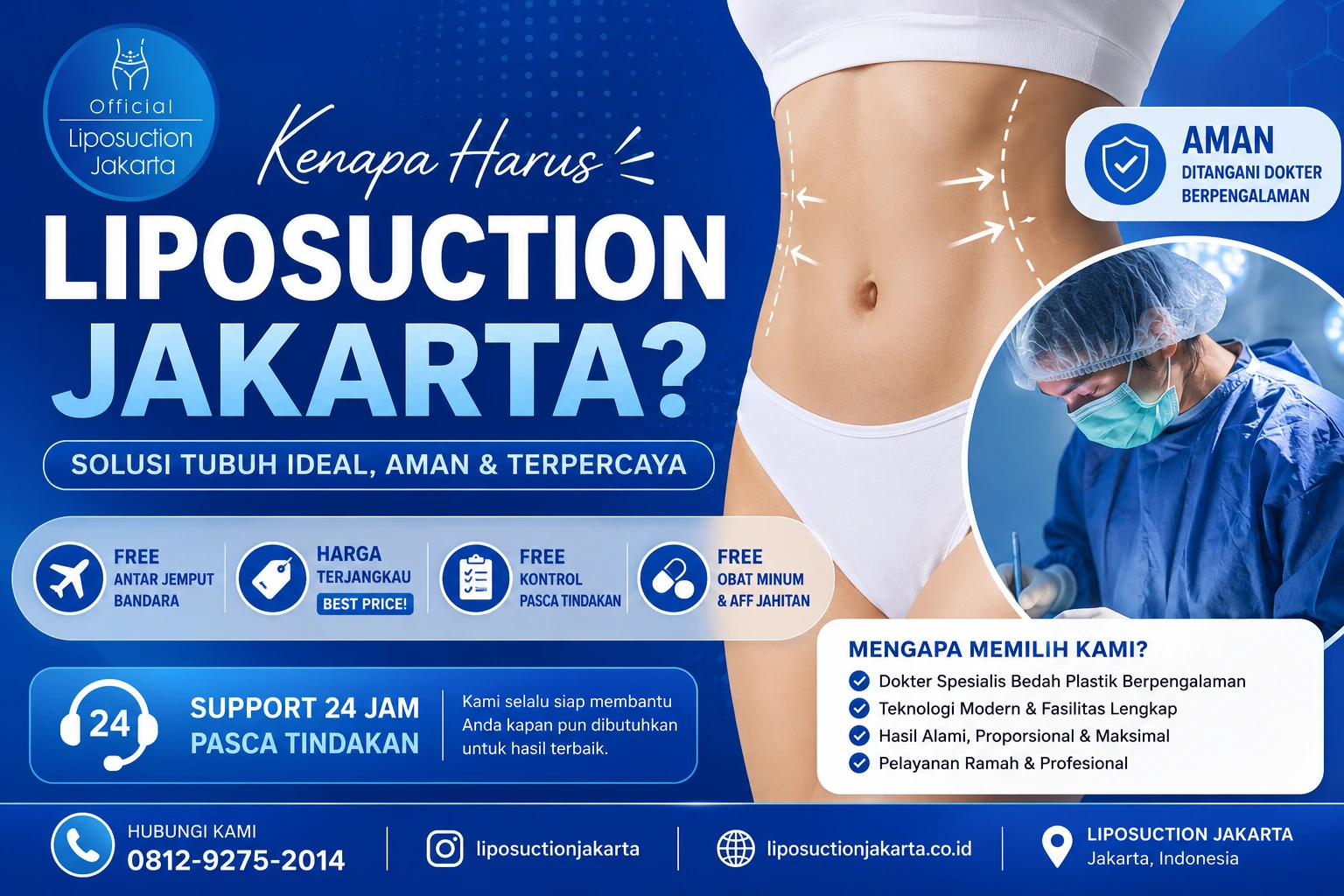 Official
Liposuction
Jakarta

Kenapa Harus

LIPOSUCTION
JAKARTA?

SOLUSI TUBUH IDEAL, AMAN & TERPERCAYA

AMAN
DITANGANI DOKTER BERPENGALAMAN

FREE
ANTAR JEMPUT BANDARA

HARGA
TERJANGKAU
BEST PRICE!

FREE
KONTROL PASCA TINDAKAN

FREE
OBAT MINUM & AFF JAHITAN

24
SUPPORT 24 JAM PASCA TINDAKAN

Kami selalu siap membantu Anda kapan pun dibutuhkan untuk hasil terbaik.

MENGAPA MEMILIH KAMI?
Dokter Spesialis Bedah Plastik Berpengalaman
Teknologi Modern & Fasilitas Lengkap
Hasil Alami, Proporsional & Maksimal
Pelayanan Ramah & Profesional

HUBUNGI KAMI
0812-9275-2014

liposuctionjakarta

liposuctionjakarta.co.id

LIPOSUCTION JAKARTA
Jakarta, Indonesia